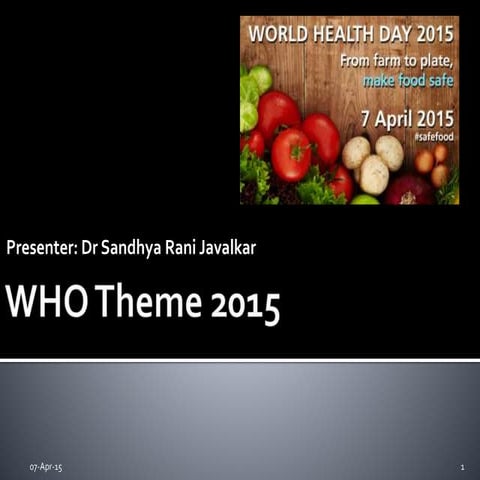 WORLD HEALTH DAY 2015
From farm to plate,
make food safe
7 April 2015
#safefood

Presenter: Dr Sandhya Rani Javalkar

WHO Theme 2015

07-Apr-15

1